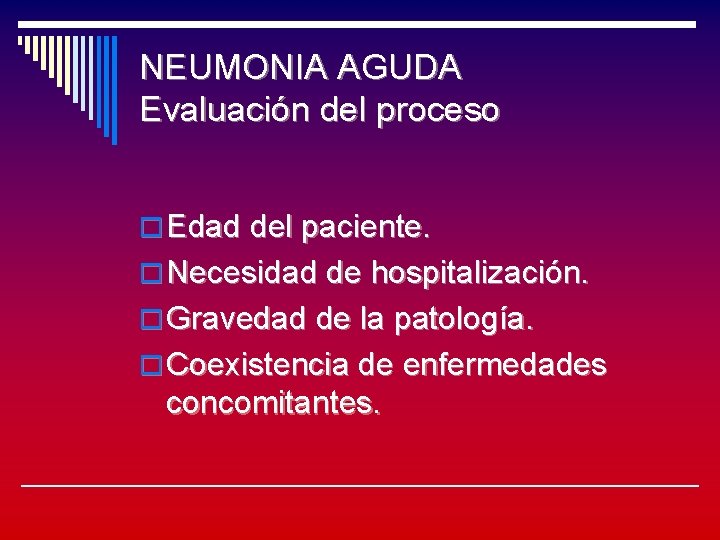 NEUMONIA AGUDA
Evaluación del proceso

Edad del paciente.
Necesidad de hospitalización.
Gravedad de la patología.
Coexistencia de enfermedades concomitantes.